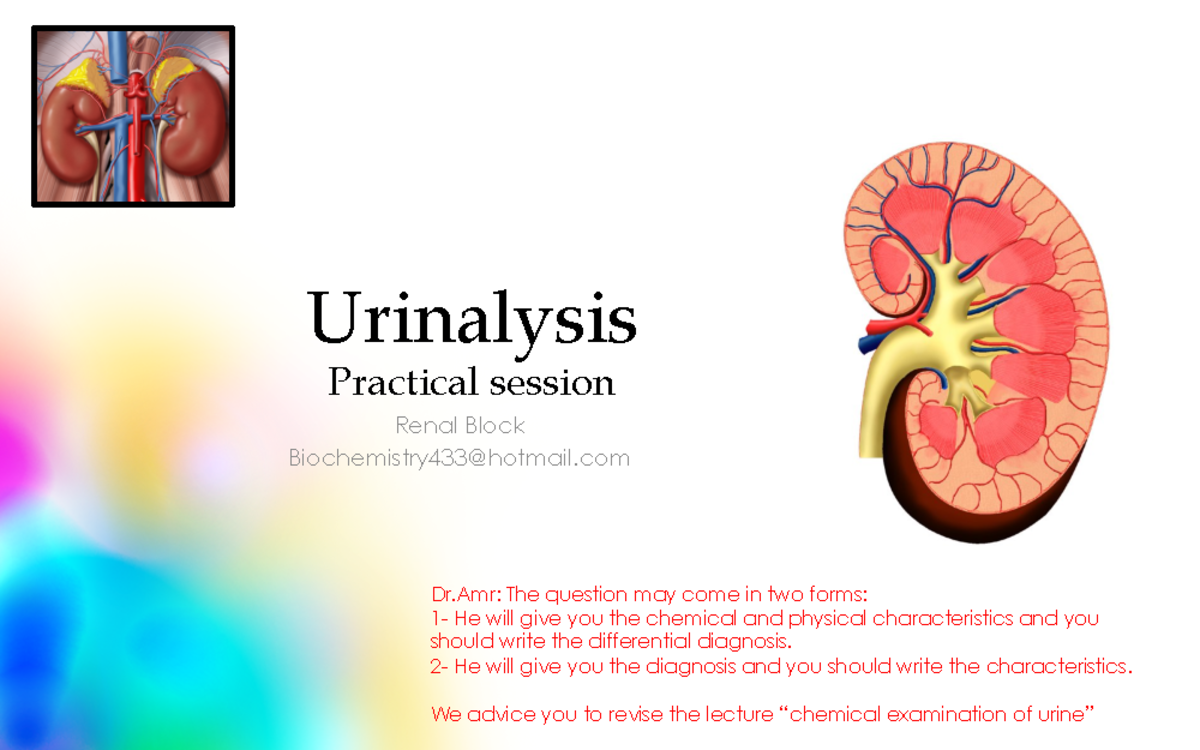 Urinalysis

Practical session

Renal Block

Biochemistry433@hotmail.com

Dr.Amr: The question may come in two forms:
1- He will give you the chemical and physical characteristics and you should write the differential diagnosis.
2- He will give you the diagnosis and you should write the characteristics.

We advice you to revise the lecture “chemical examination of urine”